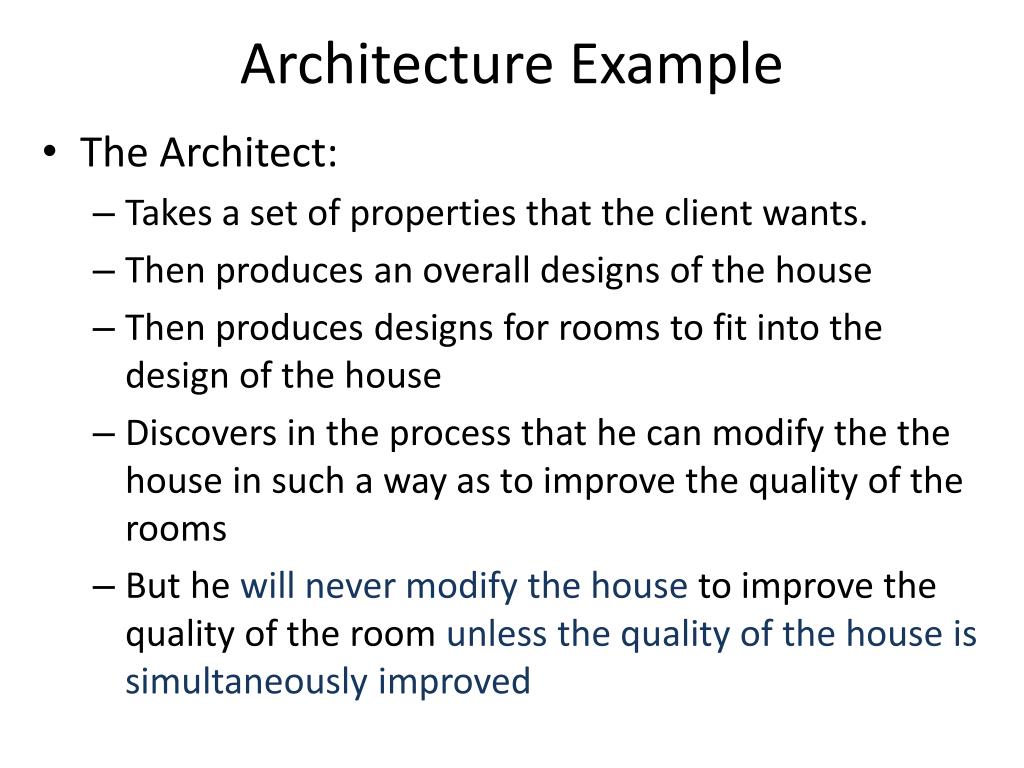 Architecture Example

• The Architect:
– Takes a set of properties that the client wants.
– Then produces an overall designs of the house
– Then produces designs for rooms to fit into the design of the house
– Discovers in the process that he can modify the the house in such a way as to improve the quality of the rooms
– But he will never modify the house to improve the quality of the room unless the quality of the house is simultaneously improved